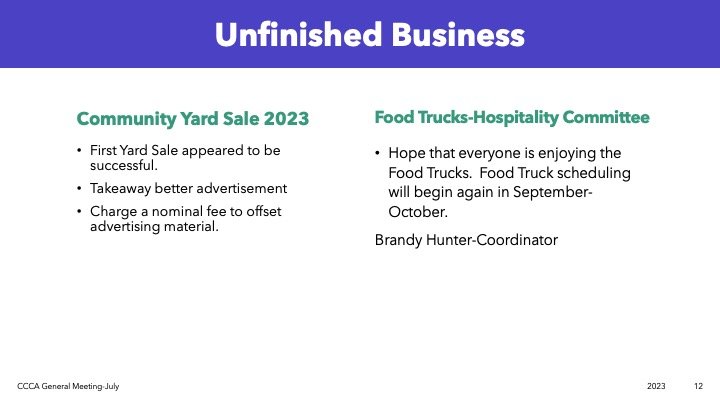 Unfinished Business

Community Yard Sale 2023

• First Yard Sale appeared to be successful.
• Takeaway better advertisement
• Charge a nominal fee to offset advertising material.

Food Trucks-Hospitality Committee

• Hope that everyone is enjoying the Food Trucks. Food Truck scheduling will begin again in September-October.

Brandy Hunter-Coordinator

CCCA General Meeting-July

2023

12